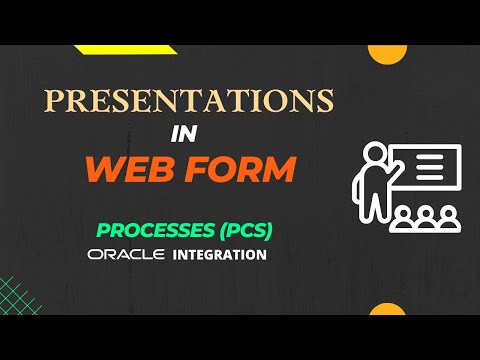 PRESENTATIONS
IN
WEB FORM

PROCESSES (PCS)
ORACLE INTEGRATION